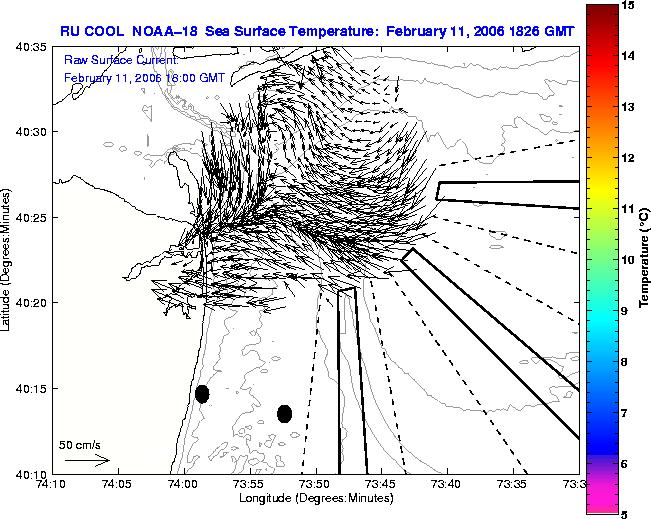 RU COOL NOAA-18 Sea Surface Temperature: February 11, 2006 1826 GMT

Raw Surface Current:
February 11, 2006 18:00 GMT

40:35
40:30
40:25
40:20
40:15
40:10

Latitude (Degrees:Minutes)

50 cm/s

74:10 74:05 74:00 73:55 73:50 73:45 73:40 73:35 73:3

Longitude (Degrees:Minutes)

15
14
13
12
11
10
9
8
7
6
5

Temperature (°C)